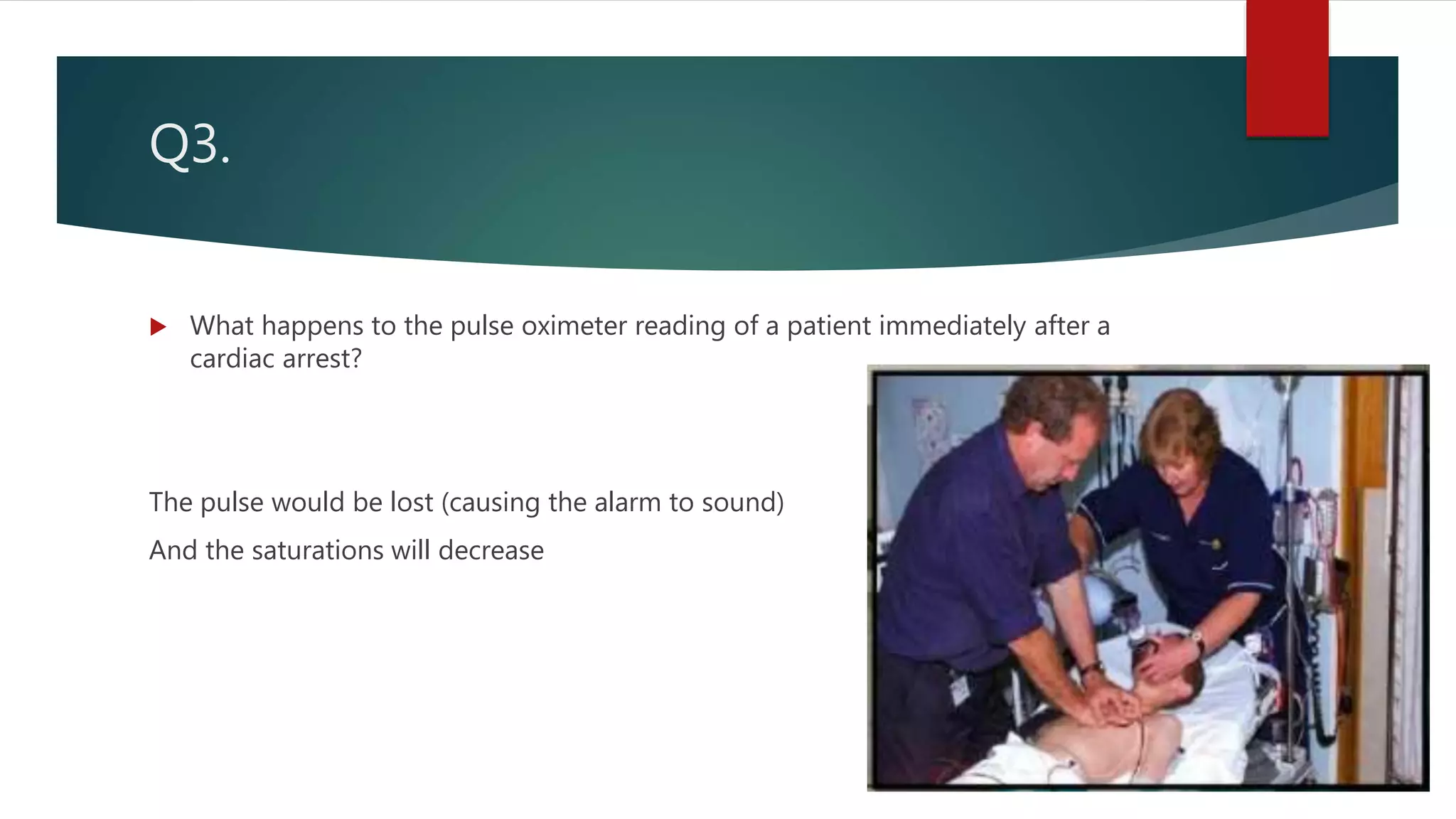 Q3.

What happens to the pulse oximeter reading of a patient immediately after a cardiac arrest?

The pulse would be lost (causing the alarm to sound)

And the saturations will decrease